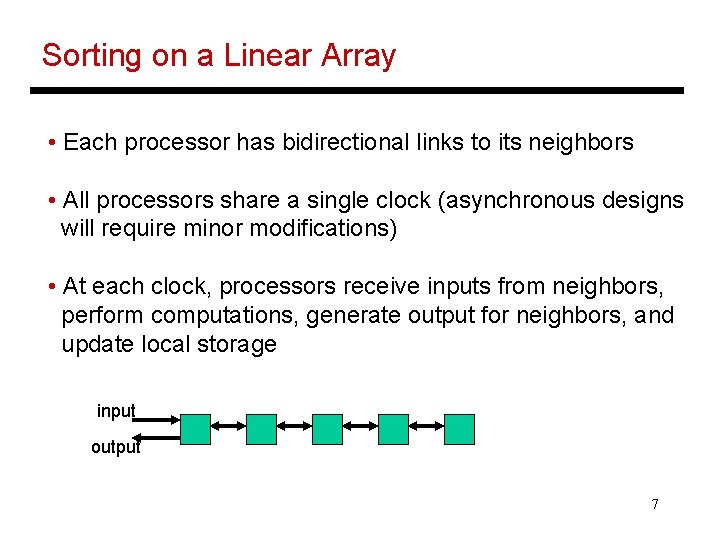 Sorting on a Linear Array

• Each processor has bidirectional links to its neighbors

• All processors share a single clock (asynchronous designs will require minor modifications)

• At each clock, processors receive inputs from neighbors, perform computations, generate output for neighbors, and update local storage

input

output

7